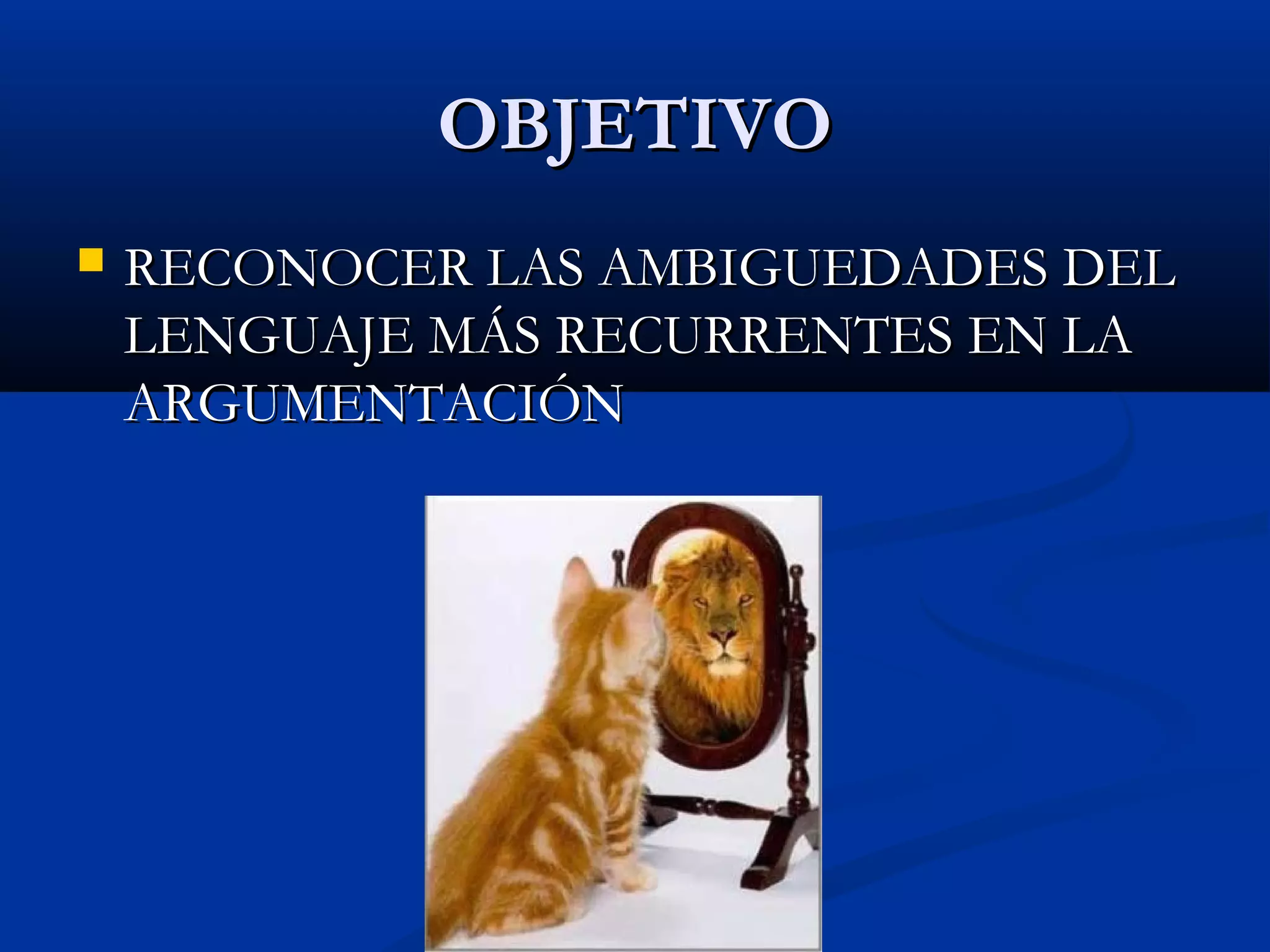 OBJETIVO

RECONOCER LAS AMBIGUEDADES DEL LENGUAJE MÁS RECURRENTES EN LA ARGUMENTACIÓN